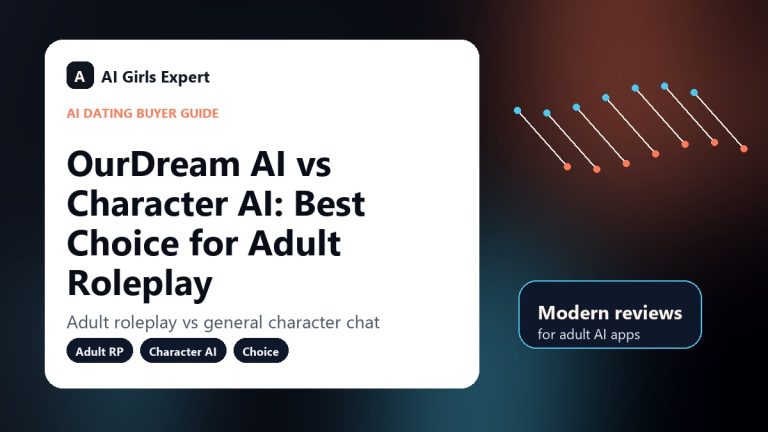 A AI Girls Expert

AI DATING BUYER GUIDE

OurDream AI vs Character AI: Best Choice for Adult Roleplay

Adult roleplay vs general character chat

Adult RP Character AI Choice

Modern reviews
for adult AI apps